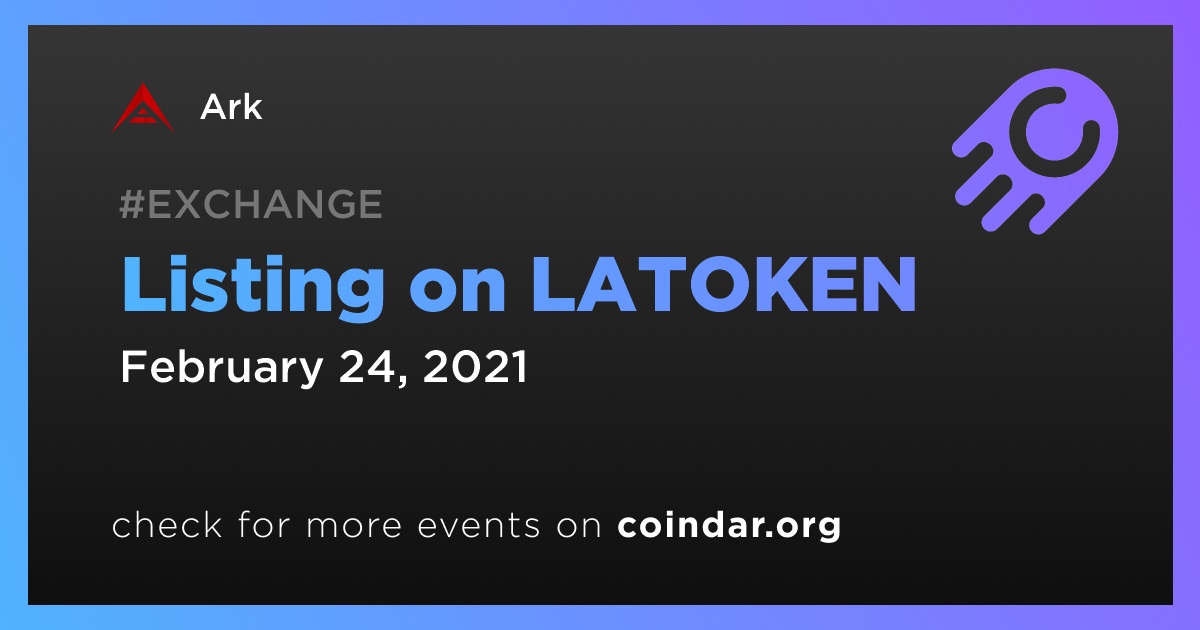 Ark

#EXCHANGE

Listing on LATOKEN

February 24, 2021

check for more events on coindar.org